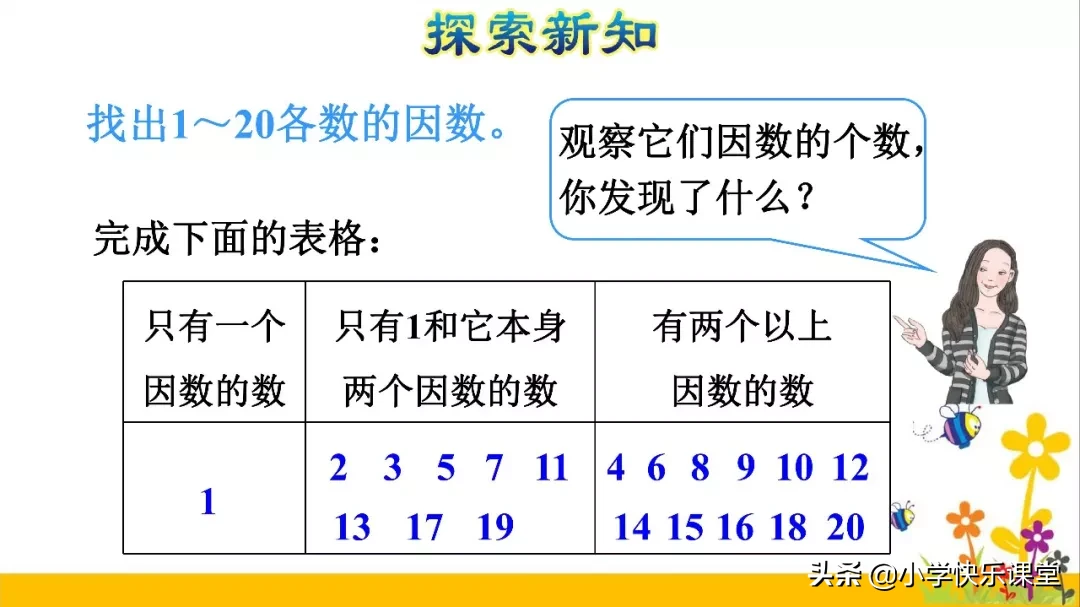 探索新知

找出1～20各数的因数。

观察它们因数的个数，你发现了什么？

完成下面的表格：

| 只有一个因数的数 | 只有1和它本身两个因数的数 | 有两个以上因数的数 |
|---|---|---|
| 1 | 2 3 5 7 11 13 17 19 | 4 6 8 9 10 12 14 15 16 18 20 |

头条 @小学快乐课堂